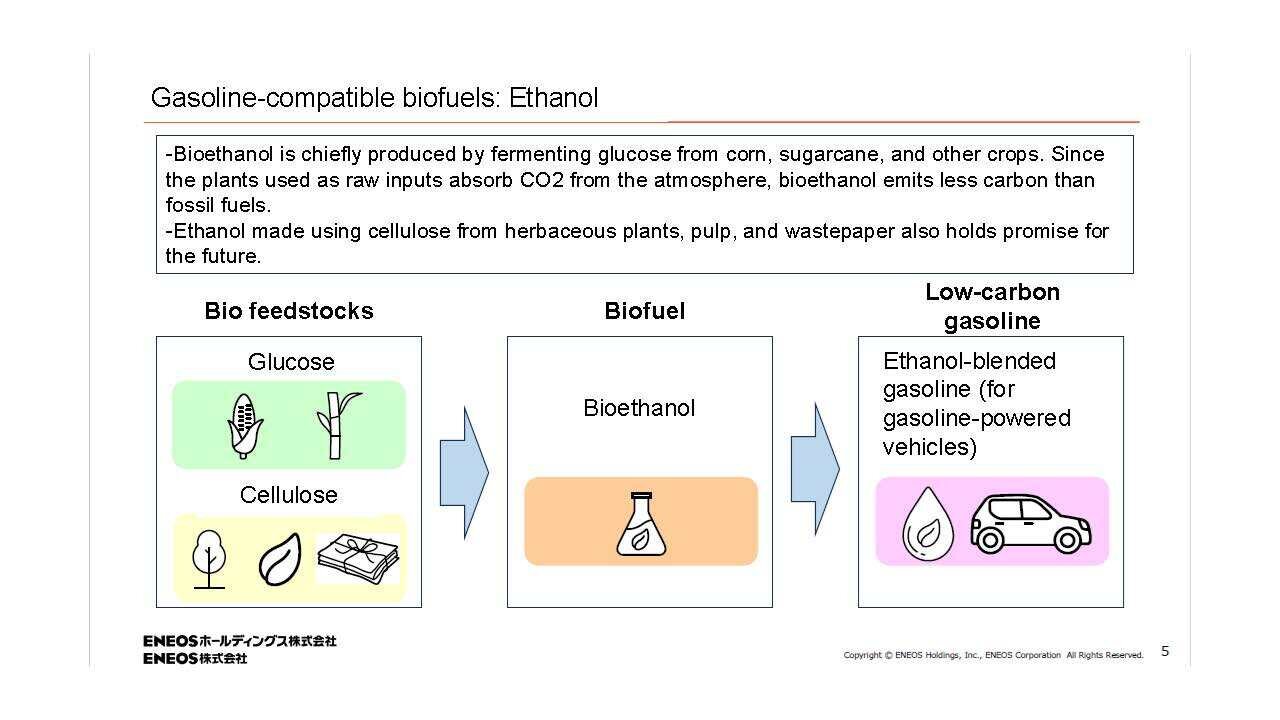 Gasoline-compatible biofuels: Ethanol

-Bioethanol is chiefly produced by fermenting glucose from corn, sugarcane, and other crops. Since the plants used as raw inputs absorb CO2 from the atmosphere, bioethanol emits less carbon than fossil fuels.
-Ethanol made using cellulose from herbaceous plants, pulp, and wastepaper also holds promise for the future.

Bio feedstocks

Glucose

Cellulose

Biofuel

Bioethanol

Low-carbon gasoline

Ethanol-blended gasoline (for gasoline-powered vehicles)

ENEOSホールディングス株式会社
ENEOS株式会社

Copyright © ENEOS Holdings, Inc., ENEOS Corporation All Rights Reserved.

5